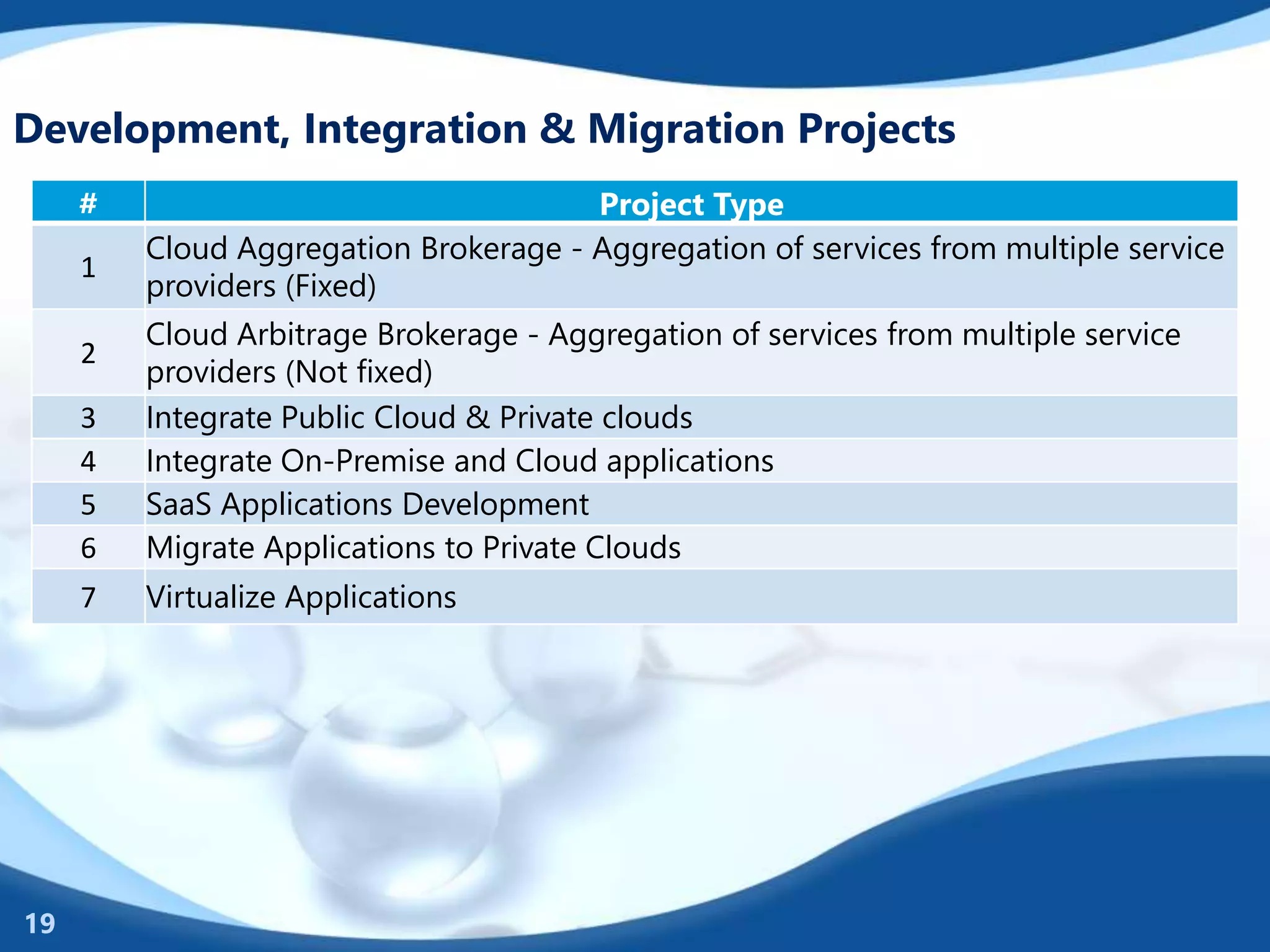 Development, Integration & Migration Projects

| # | Project Type |
|---|---|
| 1 | Cloud Aggregation Brokerage - Aggregation of services from multiple service providers (Fixed) |
| 2 | Cloud Arbitrage Brokerage - Aggregation of services from multiple service providers (Not fixed) |
| 3 | Integrate Public Cloud & Private clouds |
| 4 | Integrate On-Premise and Cloud applications |
| 5 | SaaS Applications Development |
| 6 | Migrate Applications to Private Clouds |
| 7 | Virtualize Applications |

19